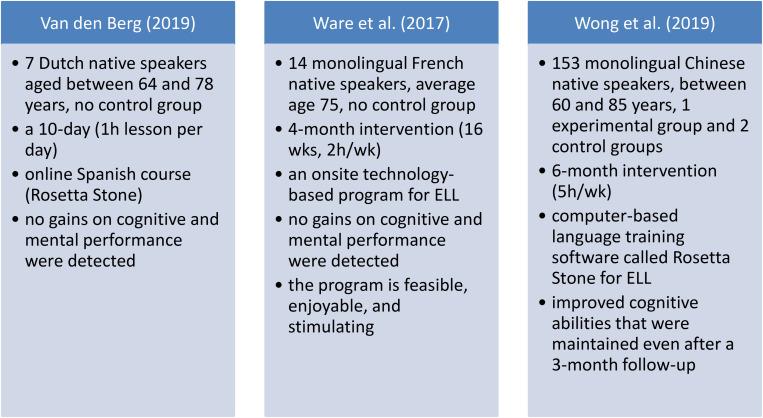 Van den Berg (2019)

• 7 Dutch native speakers aged between 64 and 78 years, no control group
• a 10-day (1h lesson per day)
• online Spanish course (Rosetta Stone)
• no gains on cognitive and mental performance were detected

Ware et al. (2017)

• 14 monolingual French native speakers, average age 75, no control group
• 4-month intervention (16 wks, 2h/wk)
• an onsite technology-based program for ELL
• no gains on cognitive and mental performance were detected
• the program is feasible, enjoyable, and stimulating

Wong et al. (2019)

• 153 monolingual Chinese native speakers, between 60 and 85 years, 1 experimental group and 2 control groups
• 6-month intervention (5h/wk)
• computer-based language training software called Rosetta Stone for ELL
• improved cognitive abilities that were maintained even after a 3-month follow-up